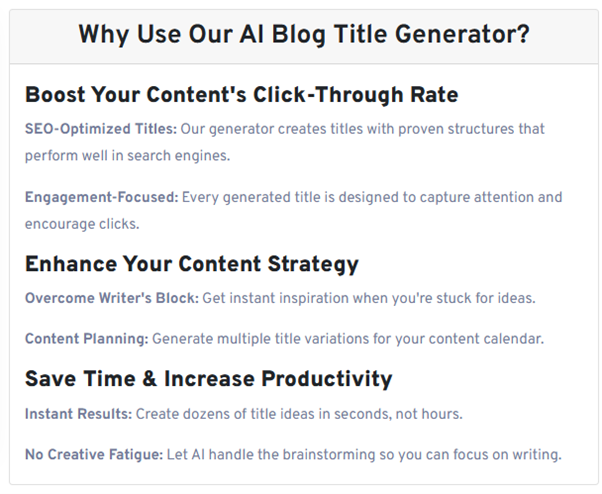 Why Use Our AI Blog Title Generator?

Boost Your Content's Click-Through Rate

SEO-Optimized Titles: Our generator creates titles with proven structures that perform well in search engines.

Engagement-Focused: Every generated title is designed to capture attention and encourage clicks.

Enhance Your Content Strategy

Overcome Writer's Block: Get instant inspiration when you're stuck for ideas.

Content Planning: Generate multiple title variations for your content calendar.

Save Time & Increase Productivity

Instant Results: Create dozens of title ideas in seconds, not hours.

No Creative Fatigue: Let AI handle the brainstorming so you can focus on writing.